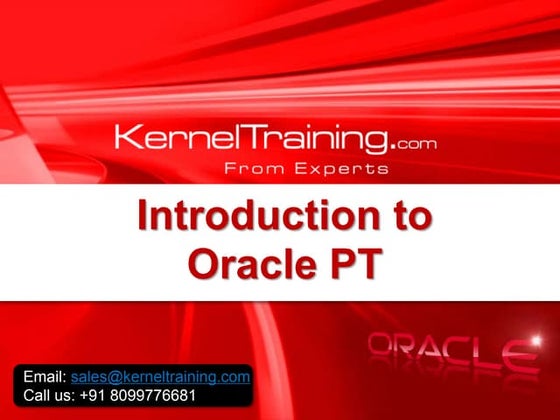 KernelTraining.com
From Experts

Introduction to Oracle PT

ORACLE

Email: sales@kerneltraining.com
Call us: +91 8099776681